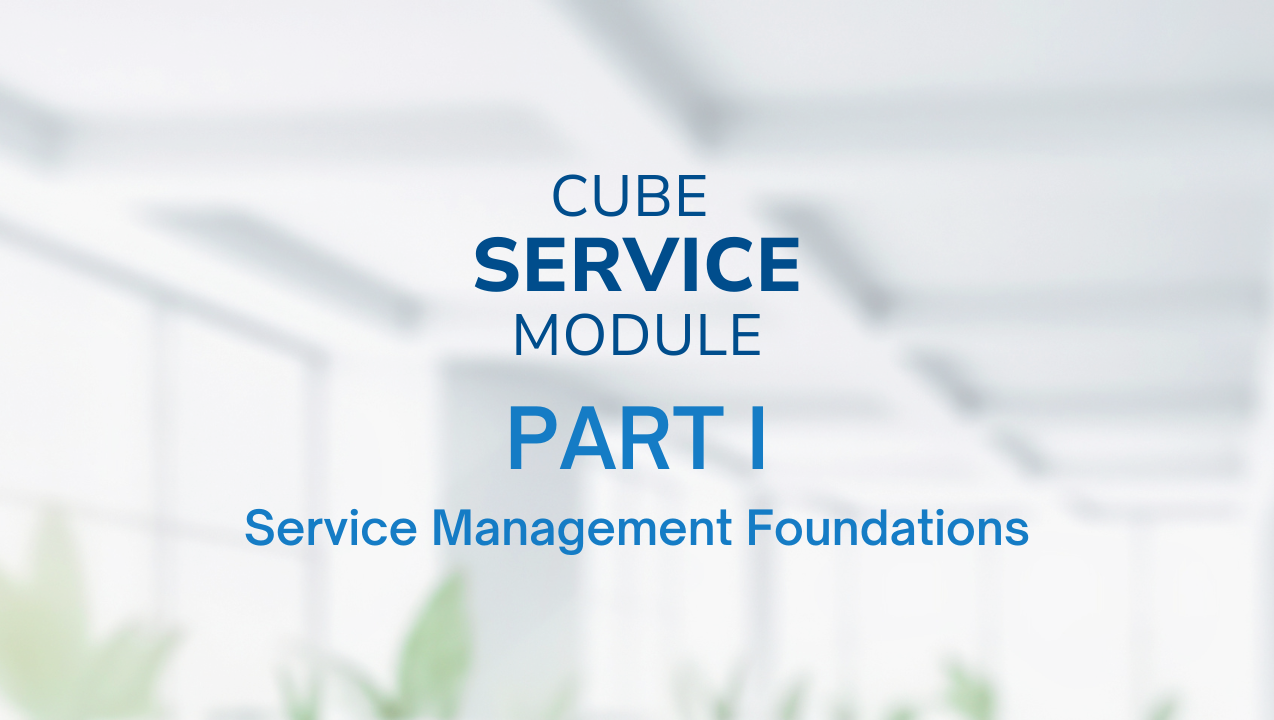 CUBE
SERVICE
MODULE

PART I

Service Management Foundations